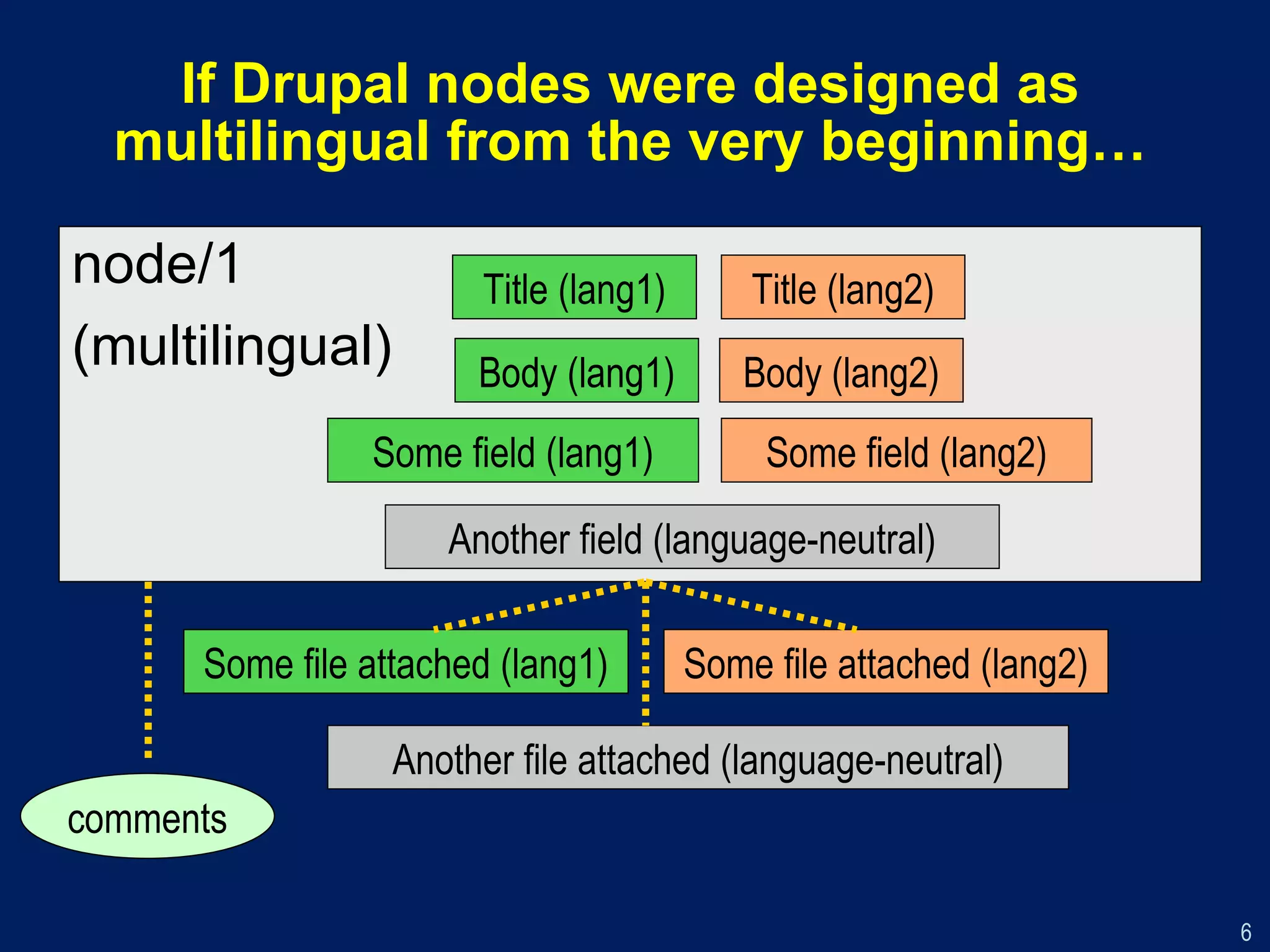 If Drupal nodes were designed as multilingual from the very beginning…

node/1
(multilingual)

Title (lang1)

Title (lang2)

Body (lang1)

Body (lang2)

Some field (lang1)

Some field (lang2)

Another field (language-neutral)

Some file attached (lang1)

Some file attached (lang2)

Another file attached (language-neutral)

comments

6